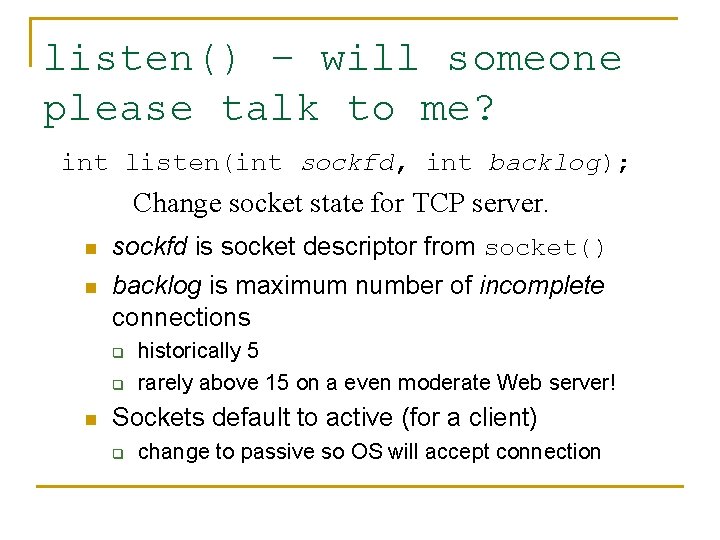 listen() – will someone please talk to me?

int listen(int sockfd, int backlog);

Change socket state for TCP server.

- sockfd is socket descriptor from socket()
- backlog is maximum number of incomplete connections
  - historically 5
  - rarely above 15 on a even moderate Web server!
- Sockets default to active (for a client)
  - change to passive so OS will accept connection